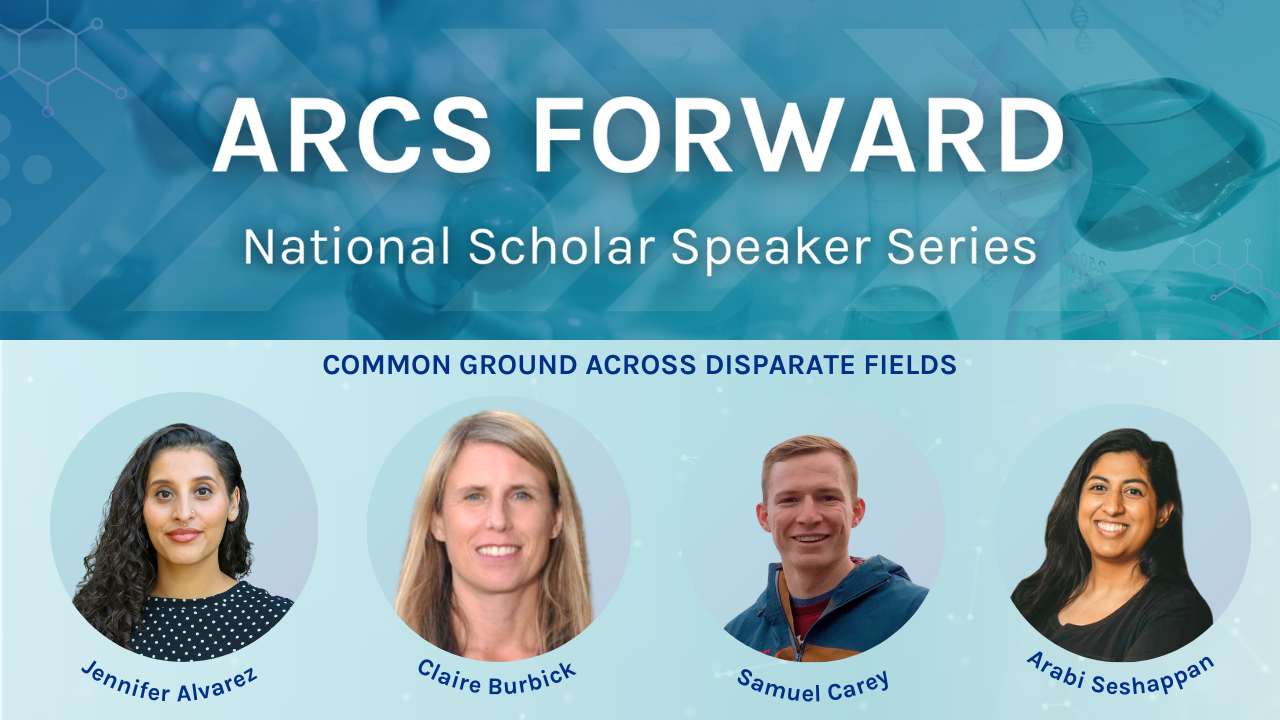 ARCS FORWARD
National Scholar Speaker Series

COMMON GROUND ACROSS DISPARATE FIELDS

Jennifer Alvarez
Claire Burbick
Samuel Carey
Arabi Seshappan